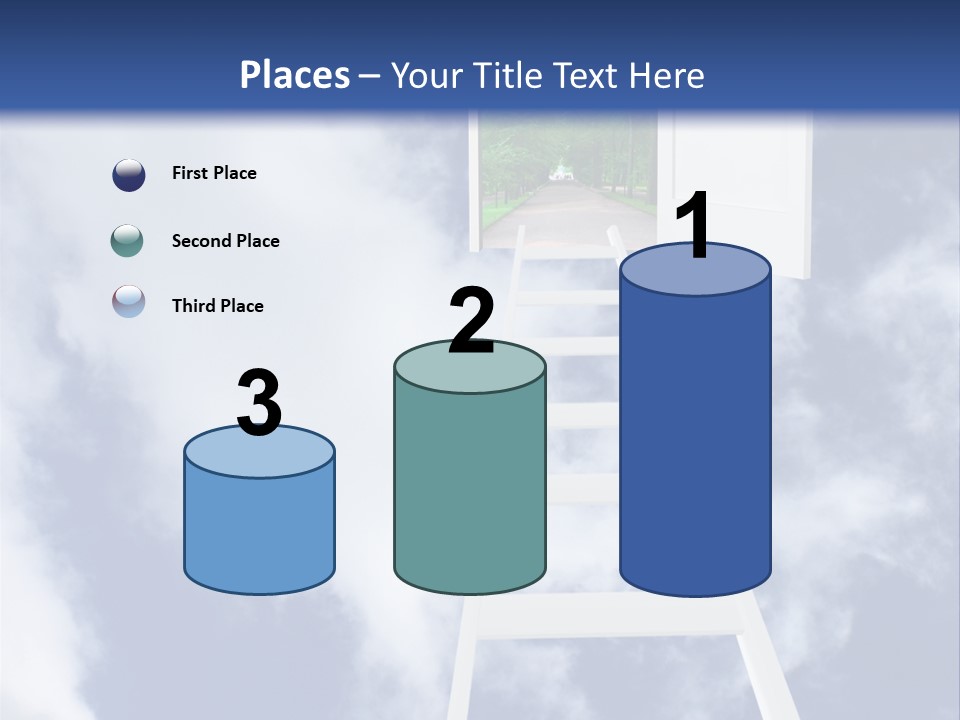 Places – Your Title Text Here

First Place

Second Place

Third Place

3

2

1